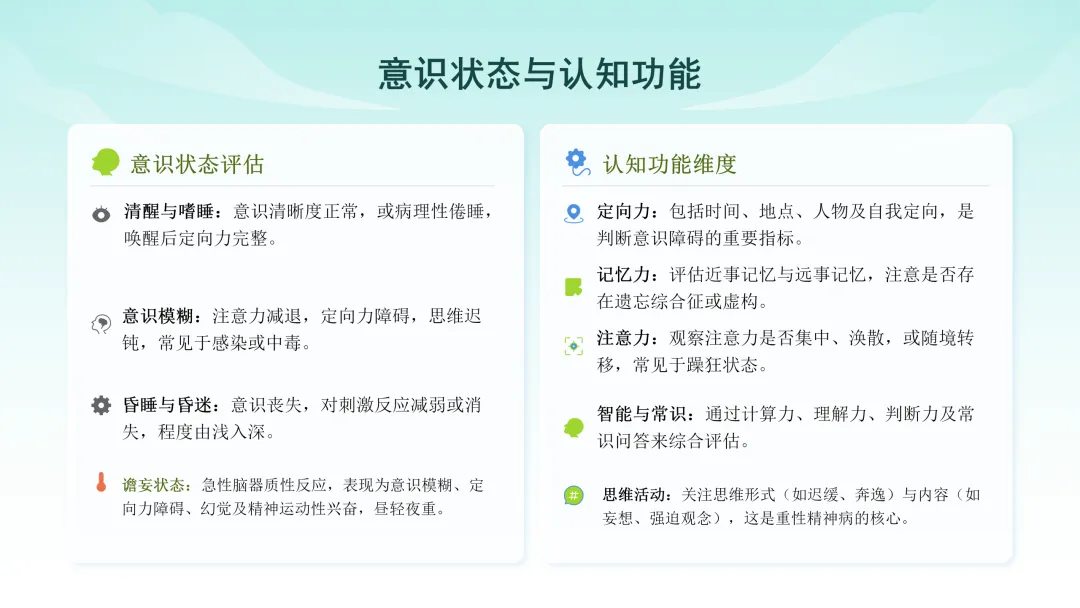 意识状态与认知功能

意识状态评估

清醒与嗜睡：意识清晰度正常，或病理性倦睡，唤醒后定向力完整。

意识模糊：注意力减退，定向力障碍，思维迟钝，常见于感染或中毒。

昏睡与昏迷：意识丧失，对刺激反应减弱或消失，程度由浅入深。

谵妄状态：急性脑器质性反应，表现为意识模糊、定向力障碍、幻觉及精神运动性兴奋，昼轻夜重。

认知功能维度

定向力：包括时间、地点、人物及自我定向，是判断意识障碍的重要指标。

记忆力：评估近事记忆与远事记忆，注意是否存在遗忘综合征或虚构。

注意力：观察注意力是否集中、涣散，或随境转移，常见于躁狂状态。

智能与常识：通过计算力、理解力、判断力及常识问答来综合评估。

思维活动：关注思维形式（如迟缓、奔逸）与内容（如妄想、强迫观念），这是重性精神病的核心。